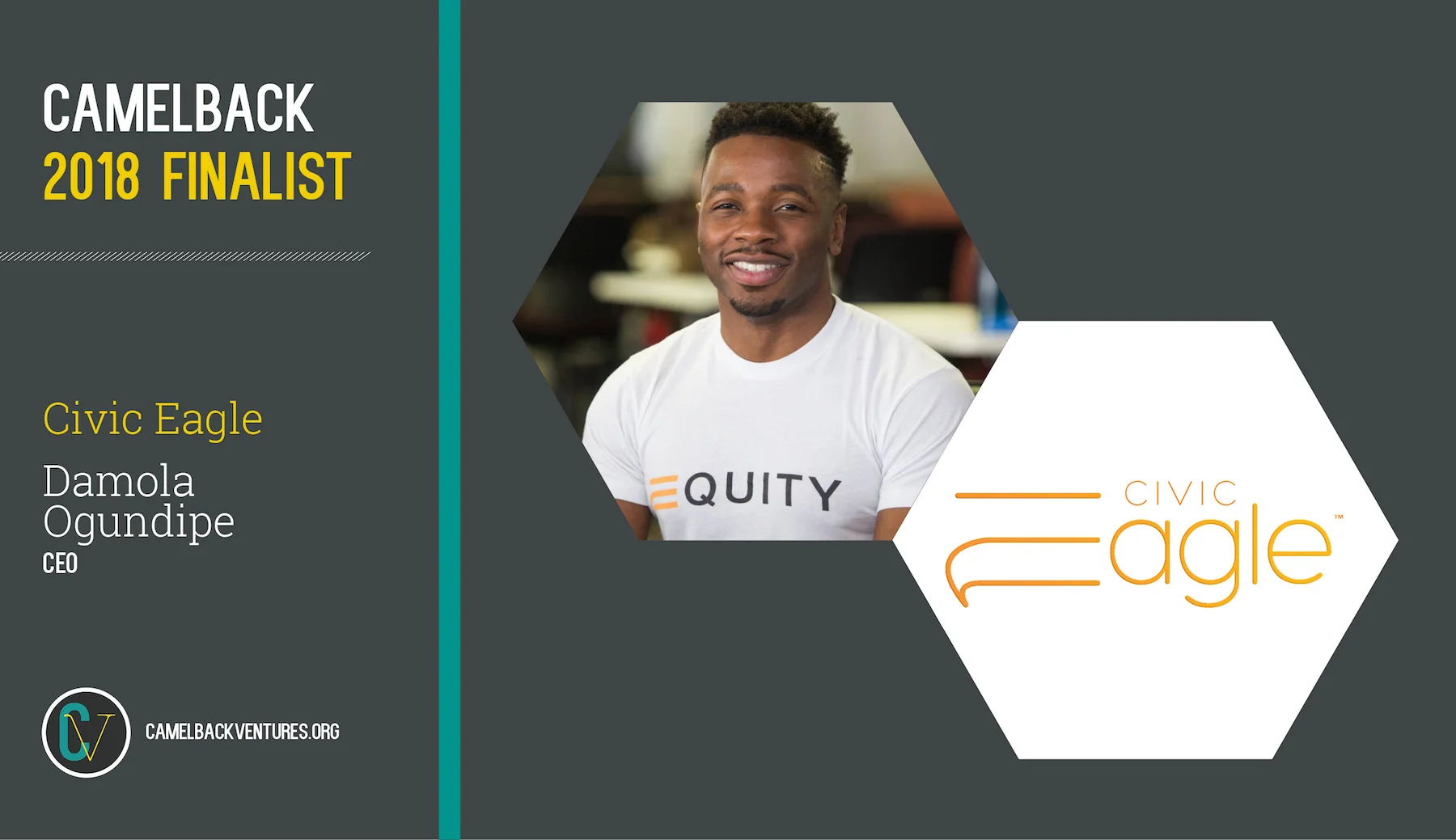 CAMELBACK
2018 FINALIST

Civic Eagle
Damola Ogundipe
CEO

CV CAMELBACKVENTURES.ORG

EQUITY

CIVIC Eagle™